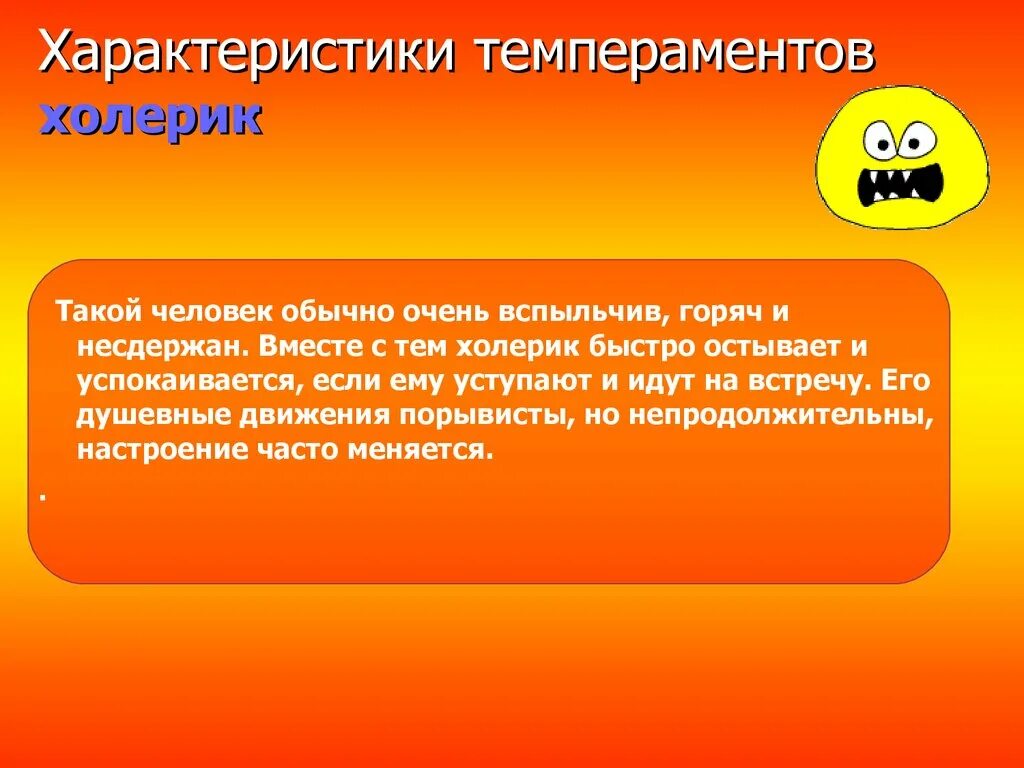 Характеристики темпераментов
холерик

Такой человек обычно очень вспыльчив, горяч и несдержан. Вместе с тем холерик быстро остывает и успокаивается, если ему уступают и идут на встречу. Его душевные движения порывисты, но непродолжительны, настроение часто меняется.

.